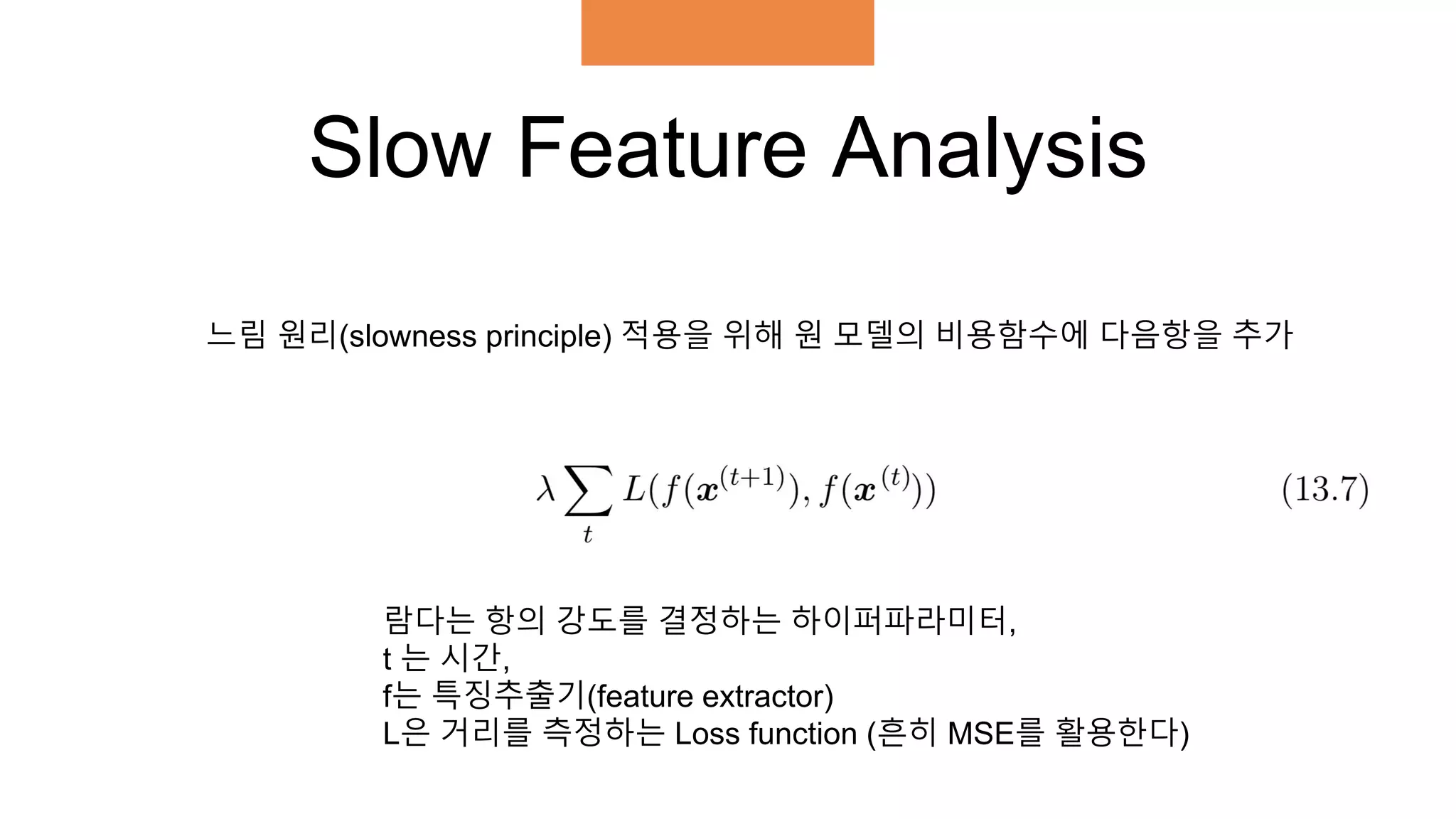 Slow Feature Analysis

느림 원리(slowness principle) 적용을 위해 원 모델의 비용함수에 다음항을 추가

$\lambda \sum_{t} L(f(\boldsymbol{x}^{(t+1)}), f(\boldsymbol{x}^{(t)}))$ (13.7)

람다는 항의 강도를 결정하는 하이퍼파라미터,
t 는 시간,
f는 특징추출기(feature extractor)
L은 거리를 측정하는 Loss function (흔히 MSE를 활용한다)